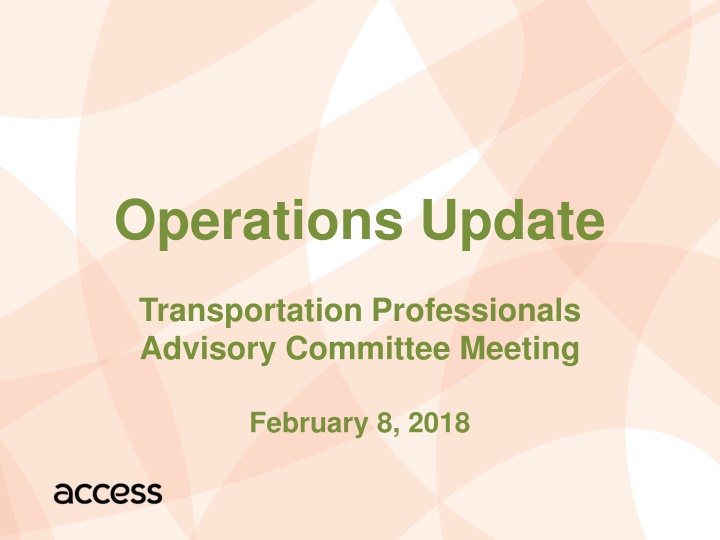 Operations Update

Transportation Professionals Advisory Committee Meeting

February 8, 2018

access